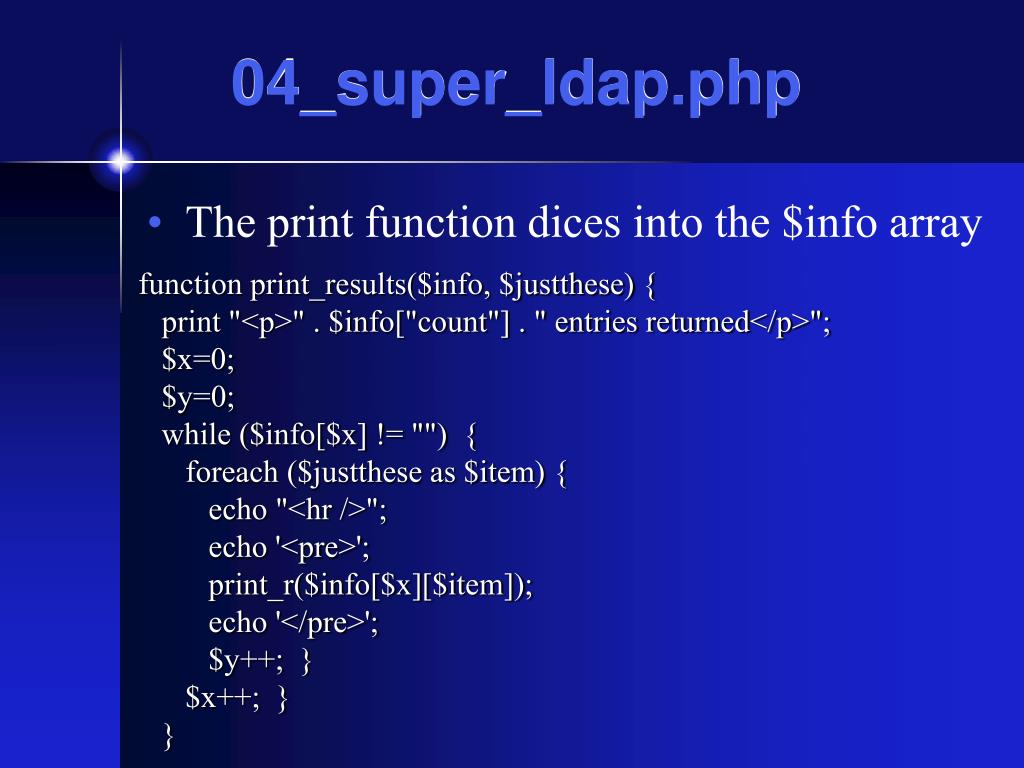 04_super_ldap.php

• The print function dices into the $info array

function print_results($info, $justthese) {
print "<p>" . $info["count"] . " entries returned</p>";
$x=0;
$y=0;
while ($info[$x] != "") {
foreach ($justthese as $item) {
echo "<hr />";
echo '<pre>';
print_r($info[$x][$item]);
echo '</pre>';
$y++; }
$x++; }
}